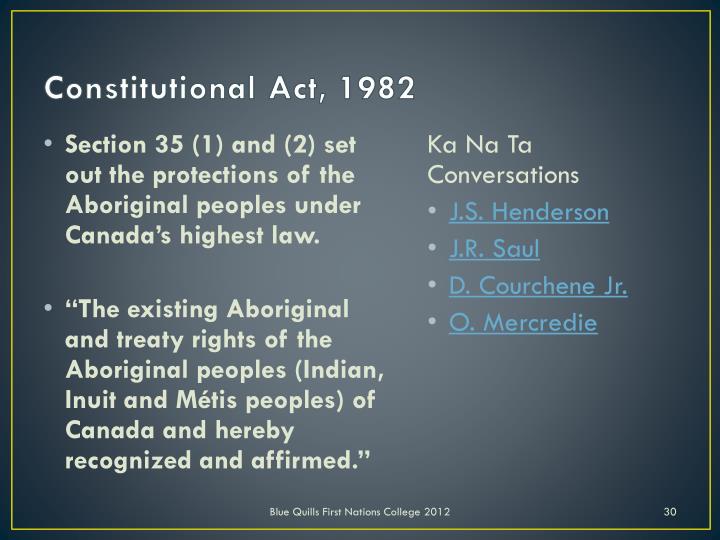 Constitutional Act, 1982

• Section 35 (1) and (2) set out the protections of the Aboriginal peoples under Canada's highest law.

• "The existing Aboriginal and treaty rights of the Aboriginal peoples (Indian, Inuit and Métis peoples) of Canada and hereby recognized and affirmed."

Ka Na Ta Conversations

• J.S. Henderson
• J.R. Saul
• D. Courchene Jr.
• O. Mercredie

Blue Quills First Nations College 2012

30